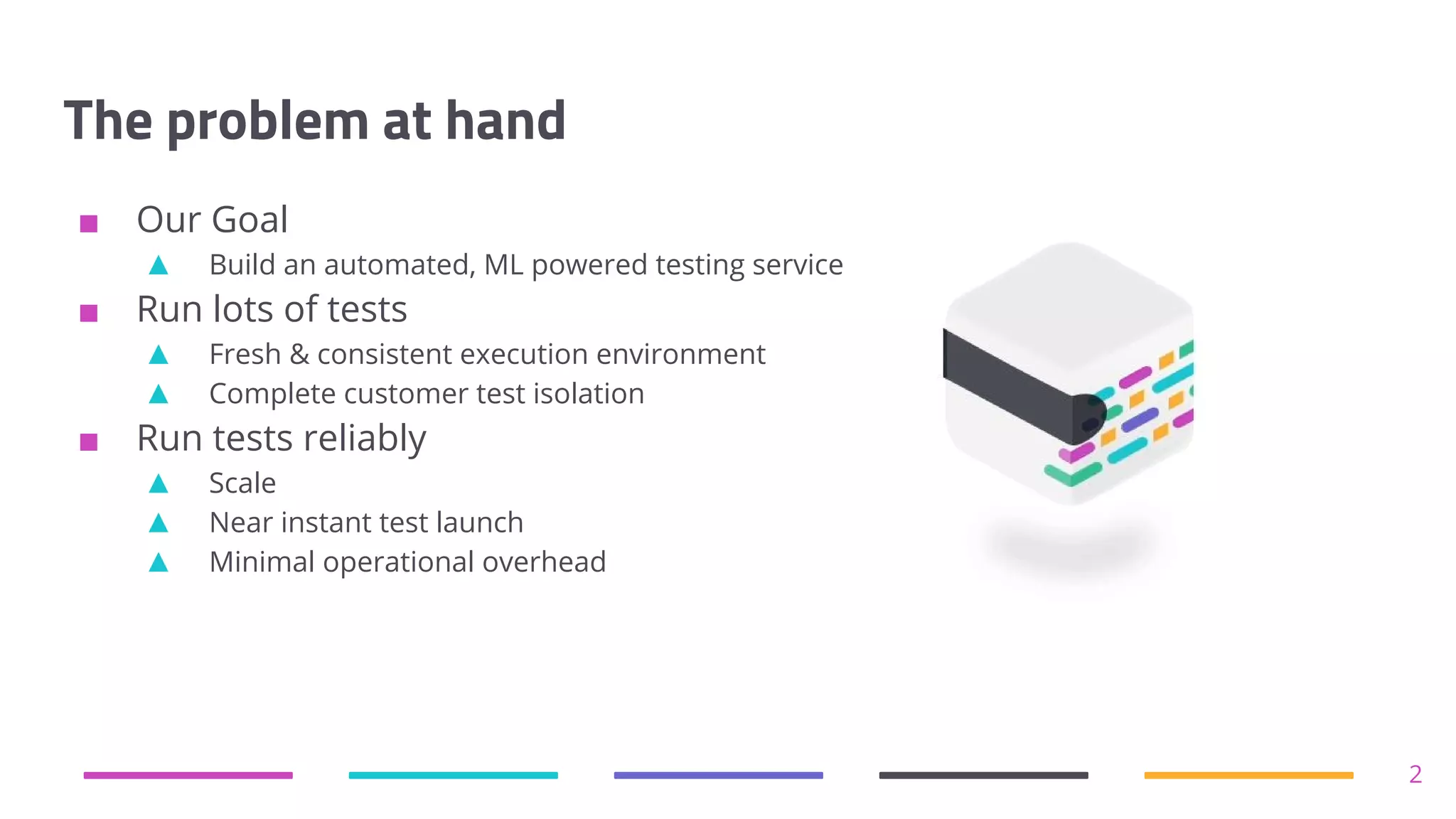 The problem at hand

■ Our Goal
▲ Build an automated, ML powered testing service
■ Run lots of tests
▲ Fresh & consistent execution environment
▲ Complete customer test isolation
■ Run tests reliably
▲ Scale
▲ Near instant test launch
▲ Minimal operational overhead

2